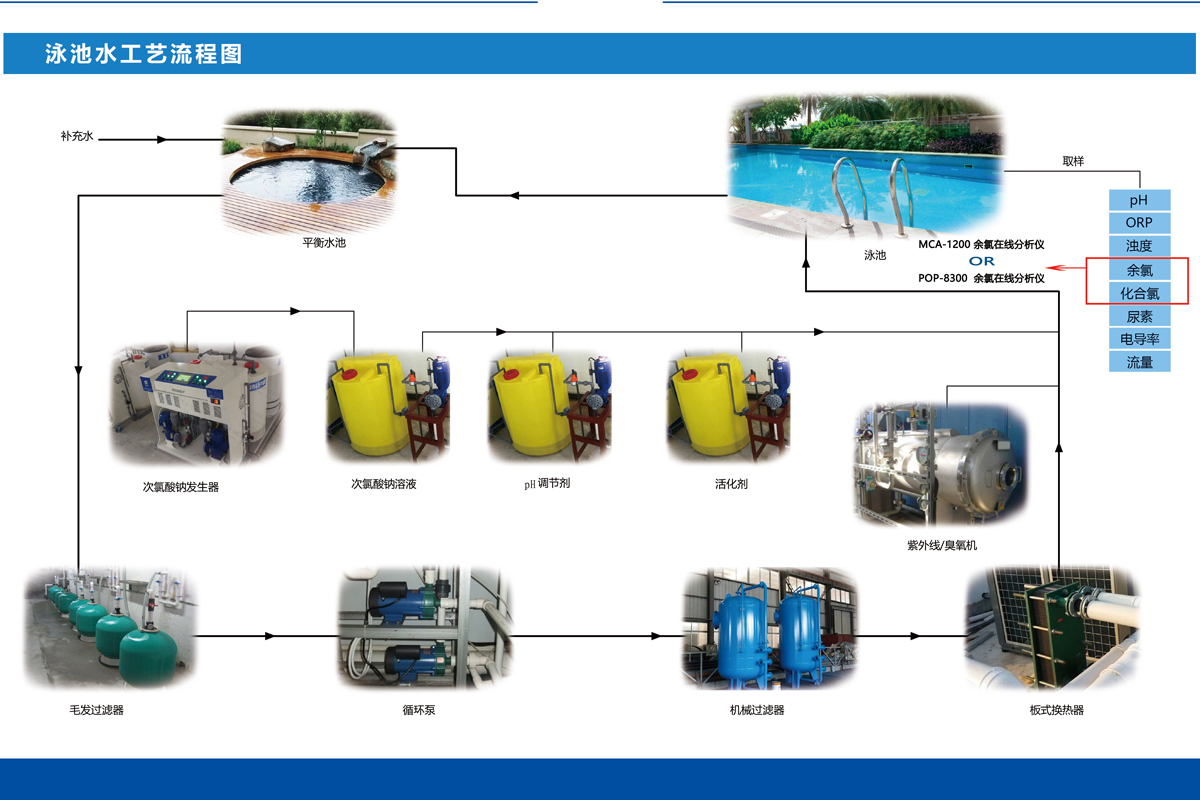 泳池水工艺流程图

补充水

平衡水池

泳池

取样

pH
ORP
浊度
余氯
化合氯
尿素
电导率
流量

MCA-1200 余氯在线分析仪
OR
POP-8300 余氯在线分析仪

次氯酸钠发生器

次氯酸钠溶液

pH 调节剂

活化剂

紫外线/臭氧机

毛发过滤器

循环泵

机械过滤器

板式换热器